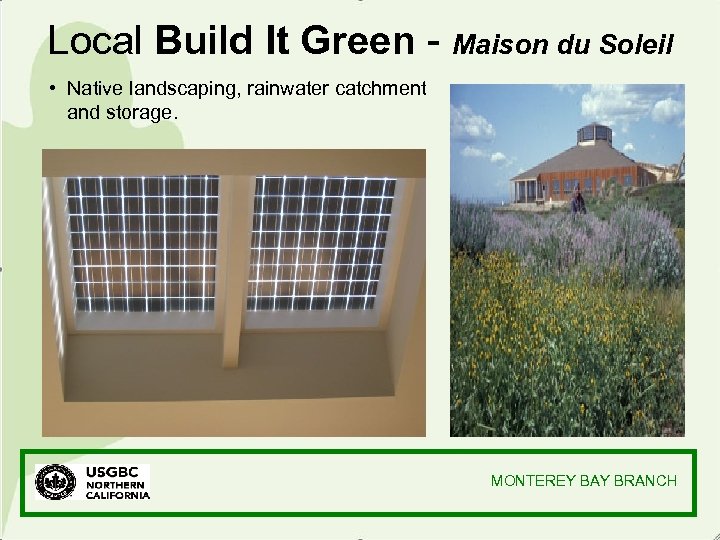 Local Build It Green - Maison du Soleil

• Native landscaping, rainwater catchment and storage.

USGBC NORTHERN CALIFORNIA

MONTEREY BAY BRANCH